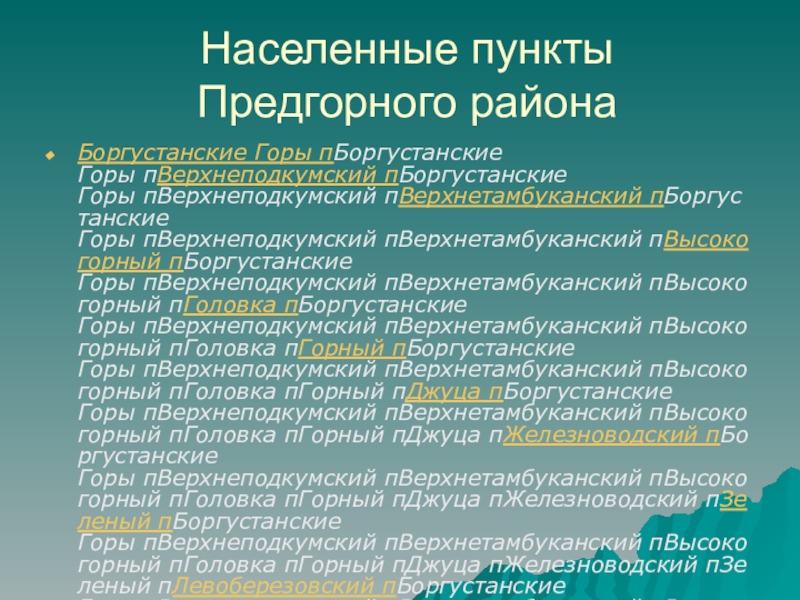 Населенные пункты Предгорного района

Боргустанские Горы пБоргустанские Горы пВерхнеподкумский пБоргустанские Горы пВерхнеподкумский пВерхнетамбуканский пБоргустанские Горы пВерхнеподкумский пВерхнетамбуканский пВысокогорный пБоргустанские Горы пВерхнеподкумский пВерхнетамбуканский пВысокогорный пГоловка пБоргустанские Горы пВерхнеподкумский пВерхнетамбуканский пВысокогорный пГоловка пГорный пБоргустанские Горы пВерхнеподкумский пВерхнетамбуканский пВысокогорный пГоловка пГорный пДжуца пБоргустанские Горы пВерхнеподкумский пВерхнетамбуканский пВысокогорный пГоловка пГорный пДжуца пЖелезноводский пБоргустанские Горы пВерхнеподкумский пВерхнетамбуканский пВысокогорный пГоловка пГорный пДжуца пЖелезноводский пЗеленый пБоргустанские Горы пВерхнеподкумский пВерхнетамбуканский пВысокогорный пГоловка пГорный пДжуца пЖелезноводский пЗеленый пЛевоберезовский пБоргустанские